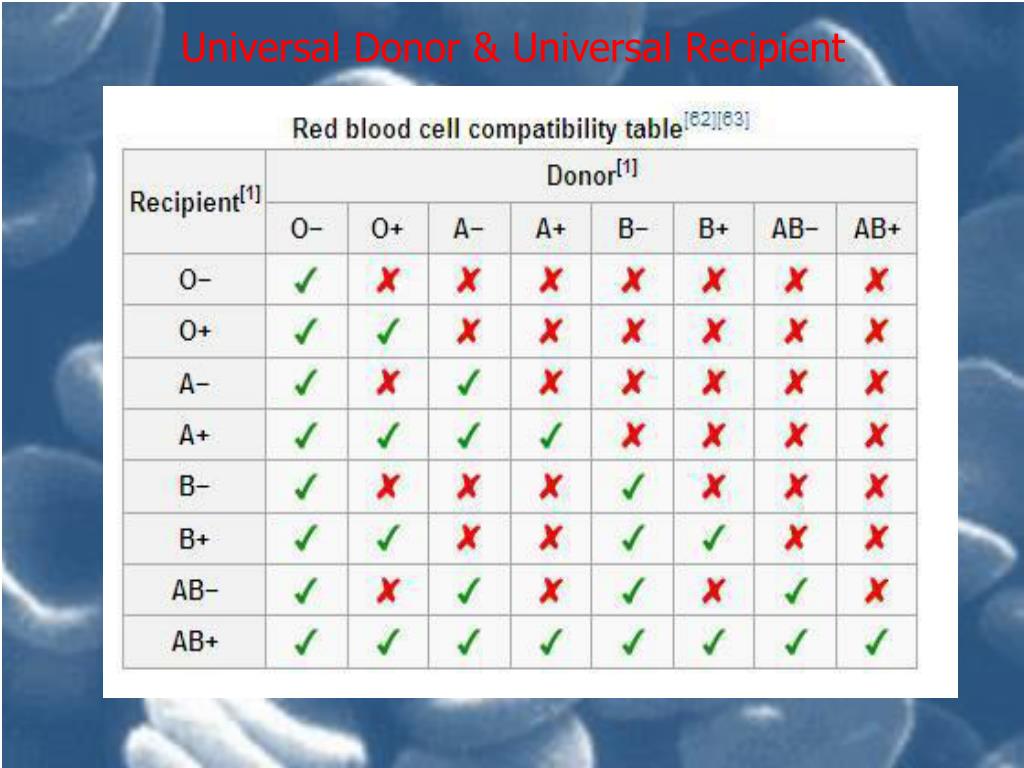 Universal Donor & Universal Recipient

Red blood cell compatibility table[62][63]

| Recipient[1] | Donor[1] | | | | | | | |
|---|---|---|---|---|---|---|---|---|
| | O− | O+ | A− | A+ | B− | B+ | AB− | AB+ |
| O− | ✓ | ✗ | ✗ | ✗ | ✗ | ✗ | ✗ | ✗ |
| O+ | ✓ | ✓ | ✗ | ✗ | ✗ | ✗ | ✗ | ✗ |
| A− | ✓ | ✗ | ✓ | ✗ | ✗ | ✗ | ✗ | ✗ |
| A+ | ✓ | ✓ | ✓ | ✓ | ✗ | ✗ | ✗ | ✗ |
| B− | ✓ | ✗ | ✗ | ✗ | ✓ | ✗ | ✗ | ✗ |
| B+ | ✓ | ✓ | ✗ | ✗ | ✓ | ✓ | ✗ | ✗ |
| AB− | ✓ | ✗ | ✓ | ✗ | ✓ | ✗ | ✓ | ✗ |
| AB+ | ✓ | ✓ | ✓ | ✓ | ✓ | ✓ | ✓ | ✓ |